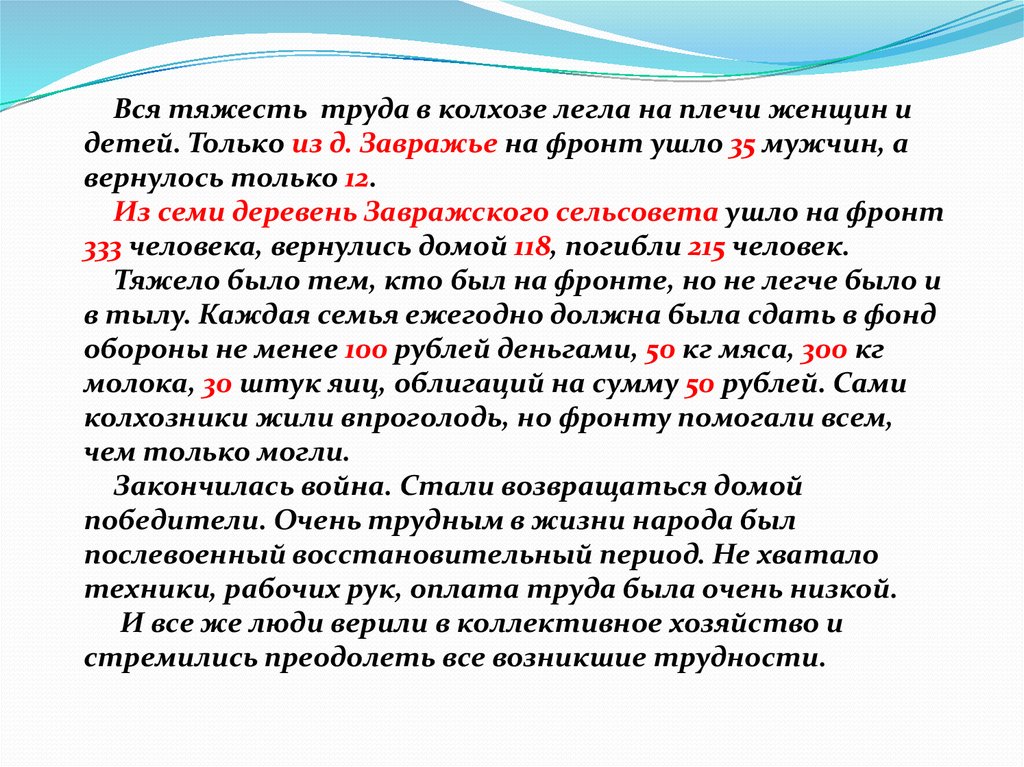 Вся тяжесть труда в колхозе легла на плечи женщин и детей. Только из д. Завражье на фронт ушло 35 мужчин, а вернулось только 12.

Из семи деревень Завражского сельсовета ушло на фронт 333 человека, вернулись домой 118, погибли 215 человек.

Тяжело было тем, кто был на фронте, но не легче было и в тылу. Каждая семья ежегодно должна была сдать в фонд обороны не менее 100 рублей деньгами, 50 кг мяса, 300 кг молока, 30 штук яиц, облигаций на сумму 50 рублей. Сами колхозники жили впроголодь, но фронту помогали всем, чем только могли.

Закончилась война. Стали возвращаться домой победители. Очень трудным в жизни народа был послевоенный восстановительный период. Не хватало техники, рабочих рук, оплата труда была очень низкой.

И все же люди верили в коллективное хозяйство и стремились преодолеть все возникшие трудности.